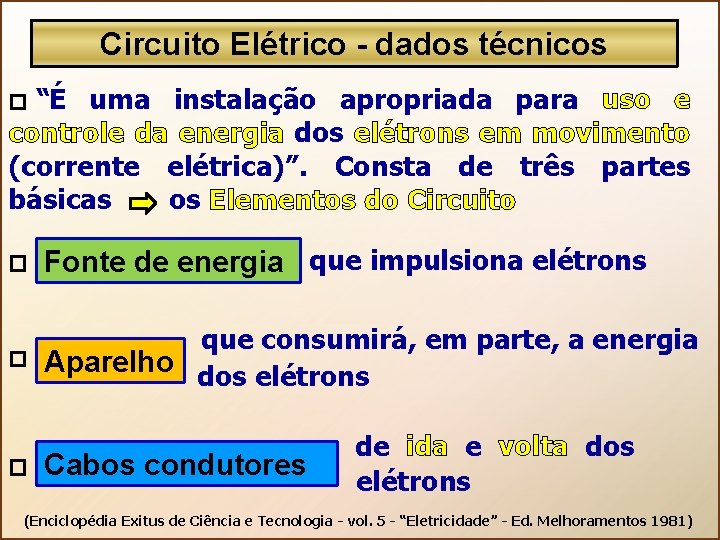 Circuito Elétrico - dados técnicos

☐ "É uma instalação apropriada para uso e controle da energia dos elétrons em movimento (corrente elétrica)". Consta de três partes básicas ⇨ os Elementos do Circuito

☐ Fonte de energia que impulsiona elétrons

☐ Aparelho que consumirá, em parte, a energia dos elétrons

☐ Cabos condutores de ida e volta dos elétrons

(Enciclopédia Exitus de Ciência e Tecnologia - vol. 5 - "Eletricidade" - Ed. Melhoramentos 1981)